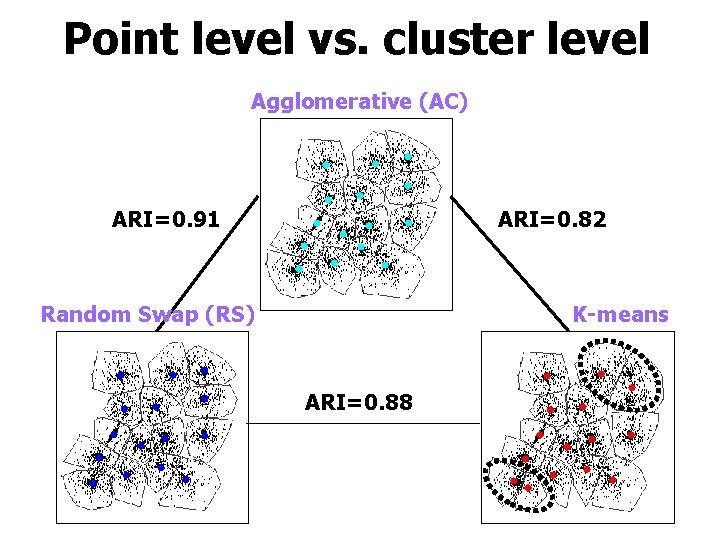 Point level vs. cluster level

Agglomerative (AC)

ARI=0.91

ARI=0.82

Random Swap (RS)

K-means

ARI=0.88